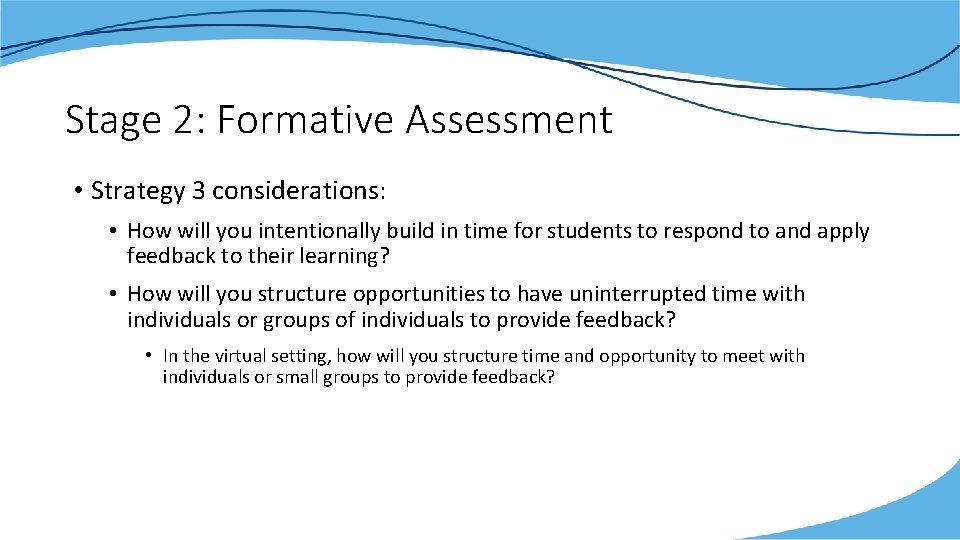 Stage 2: Formative Assessment

• Strategy 3 considerations:

• How will you intentionally build in time for students to respond to and apply feedback to their learning?

• How will you structure opportunities to have uninterrupted time with individuals or groups of individuals to provide feedback?

• In the virtual setting, how will you structure time and opportunity to meet with individuals or small groups to provide feedback?